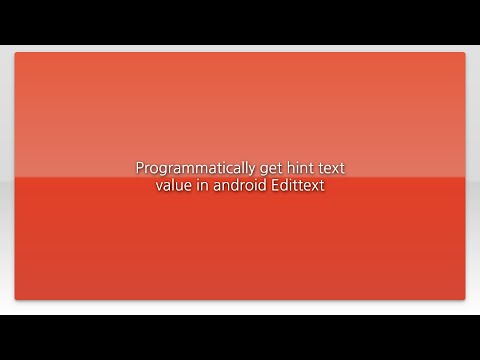 Programmatically get hint text value in android Edittext